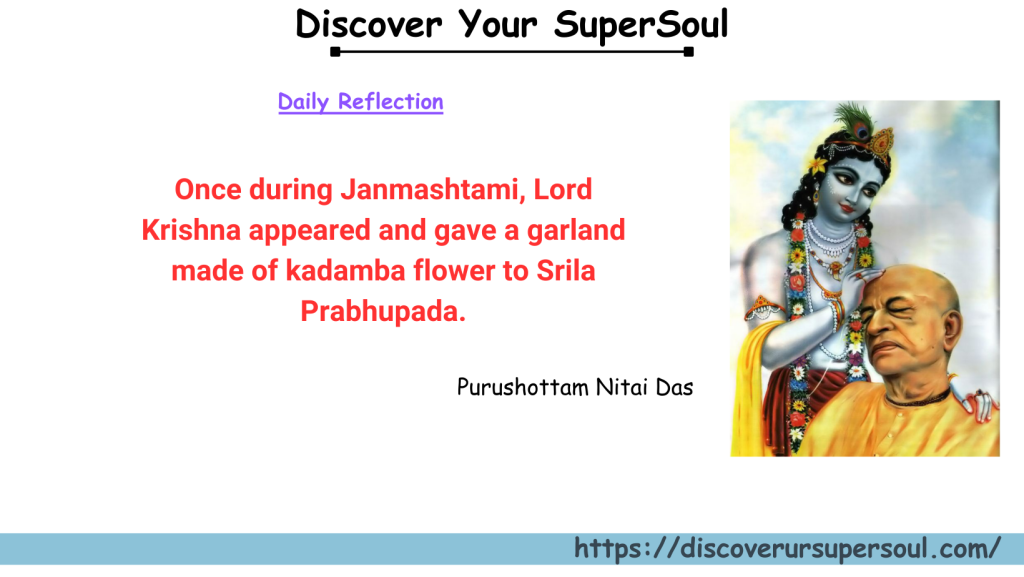 Discover Your SuperSoul

Daily Reflection

Once during Janmashtami, Lord Krishna appeared and gave a garland made of kadamba flower to Srila Prabhupada.

Purushottam Nitai Das

https://discoverursupersoul.com/